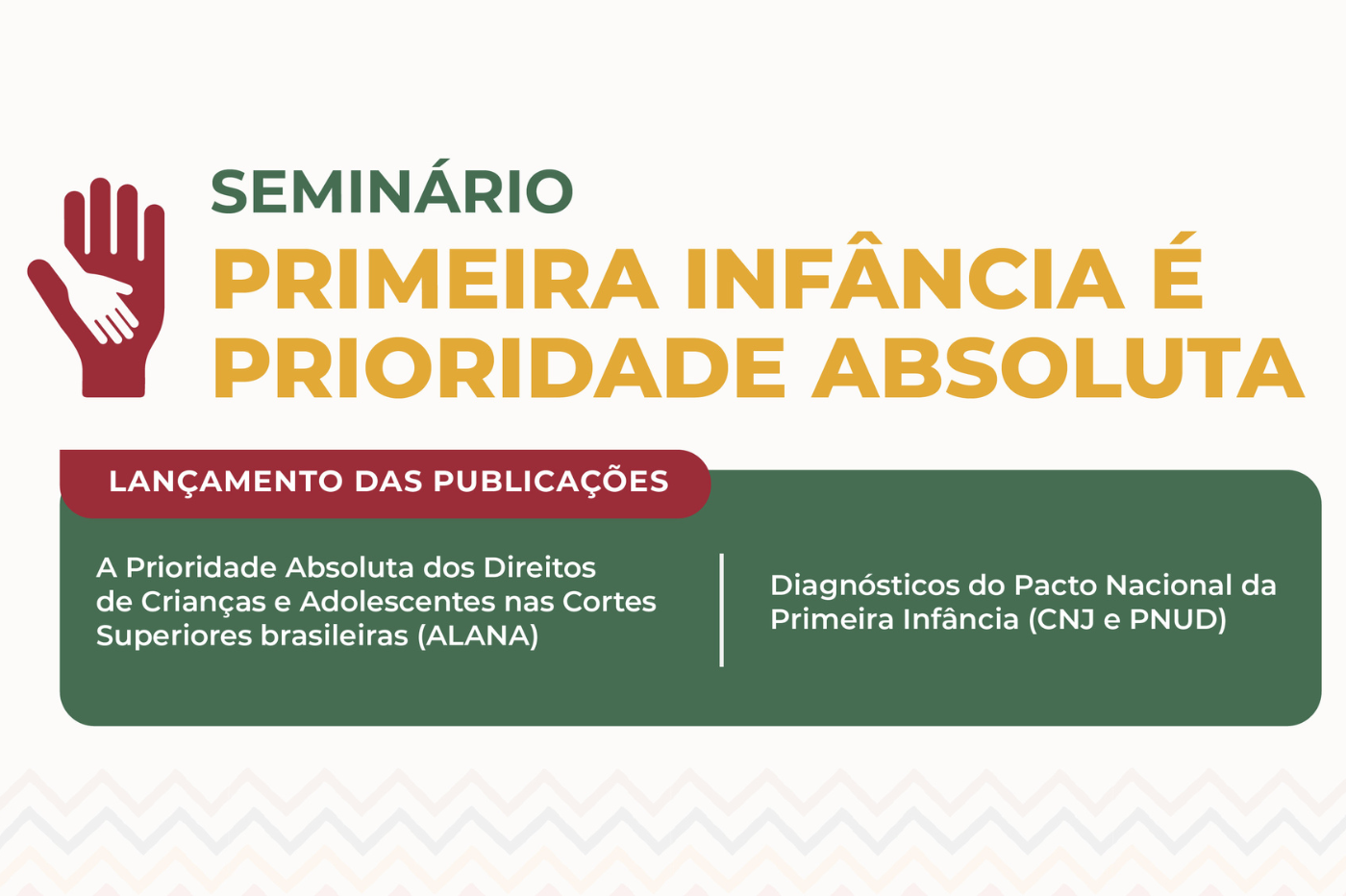 SEMINÁRIO
PRIMEIRA INFÂNCIA É PRIORIDADE ABSOLUTA

LANÇAMENTO DAS PUBLICAÇÕES

A Prioridade Absoluta dos Direitos de Crianças e Adolescentes nas Cortes Superiores brasileiras (ALANA)

Diagnósticos do Pacto Nacional da Primeira Infância (CNJ e PNUD)